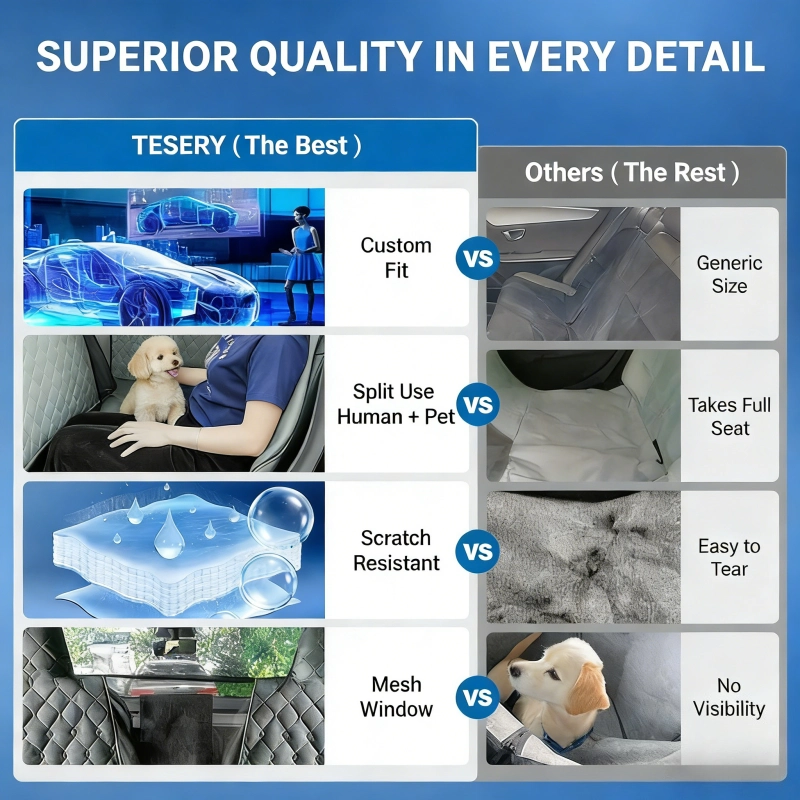 SUPERIOR QUALITY IN EVERY DETAIL

TESERY ( The Best )

Others ( The Rest )

Custom Fit

VS

Generic Size

Split Use Human + Pet

VS

Takes Full Seat

Scratch Resistant

VS

Easy to Tear

Mesh Window

VS

No Visibility